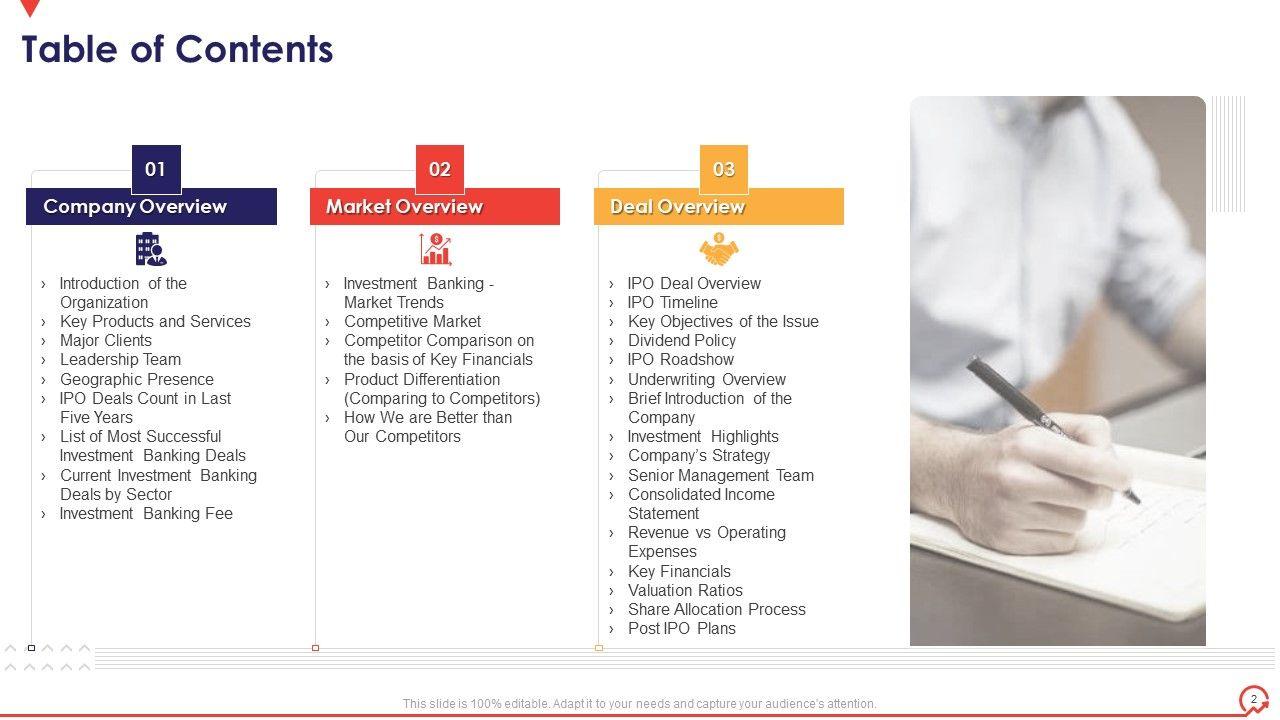 Table of Contents

01
Company Overview

› Introduction of the Organization
› Key Products and Services
› Major Clients
› Leadership Team
› Geographic Presence
› IPO Deals Count in Last Five Years
› List of Most Successful Investment Banking Deals
› Current Investment Banking Deals by Sector
› Investment Banking Fee

02
Market Overview

› Investment Banking - Market Trends
› Competitive Market
› Competitor Comparison on the basis of Key Financials
› Product Differentiation (Comparing to Competitors)
› How We are Better than Our Competitors

03
Deal Overview

› IPO Deal Overview
› IPO Timeline
› Key Objectives of the Issue
› Dividend Policy
› IPO Roadshow
› Underwriting Overview
› Brief Introduction of the Company
› Investment Highlights
› Company's Strategy
› Senior Management Team
› Consolidated Income Statement
› Revenue vs Operating Expenses
› Key Financials
› Valuation Ratios
› Share Allocation Process
› Post IPO Plans

This slide is 100% editable. Adapt it to your needs and capture your audience's attention.

2